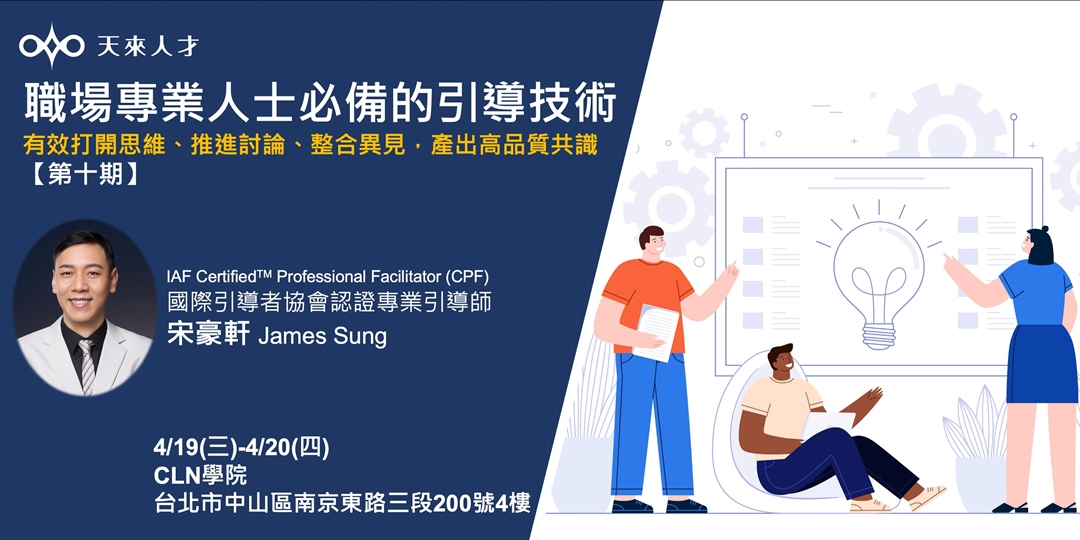 天來人才

職場專業人士必備的引導技術

有效打開思維、推進討論、整合異見，產出高品質共識

【第十期】

IAF Certified™ Professional Facilitator (CPF)
國際引導者協會認證專業引導師
宋豪軒 James Sung

4/19(三)-4/20(四)
CLN學院
台北市中山區南京東路三段200號4樓